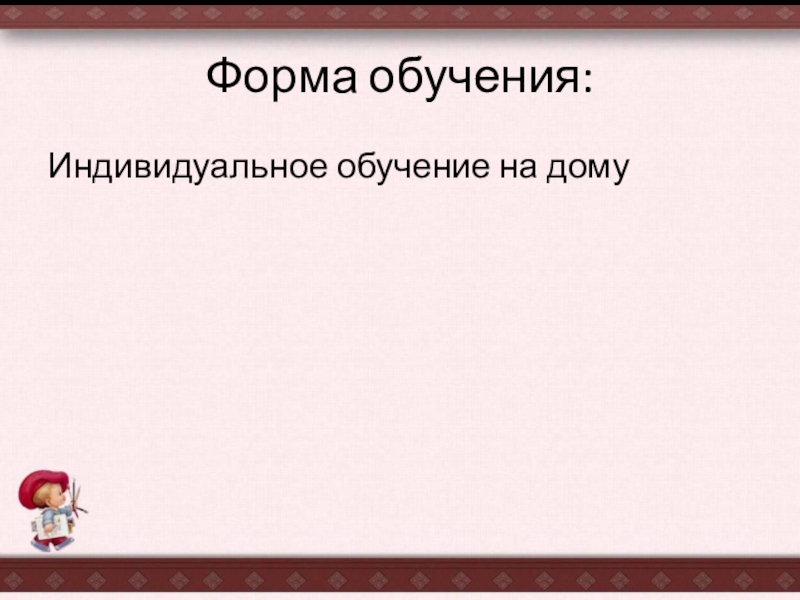 Форма обучения:

Индивидуальное обучение на дому